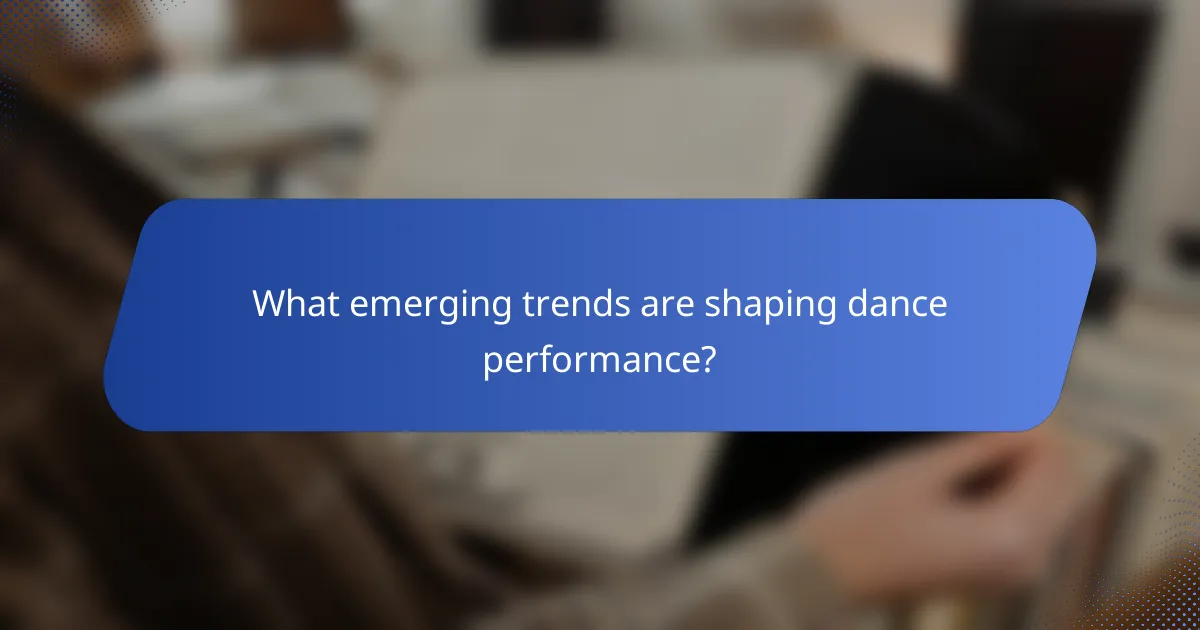 What emerging trends are shaping dance performance?